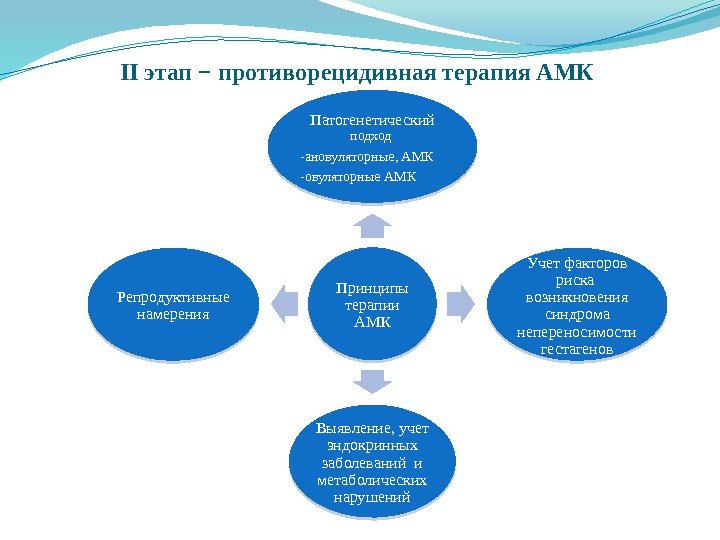 II этап − противорецидивная терапия АМК

Патогенетический подход
-ановуляторные, АМК
-овуляторные АМК

Репродуктивные намерения

Принципы терапии АМК

Учет факторов риска возникновения синдрома непереносимости гестагенов

Выявление, учет эндокринных заболеваний и метаболических нарушений